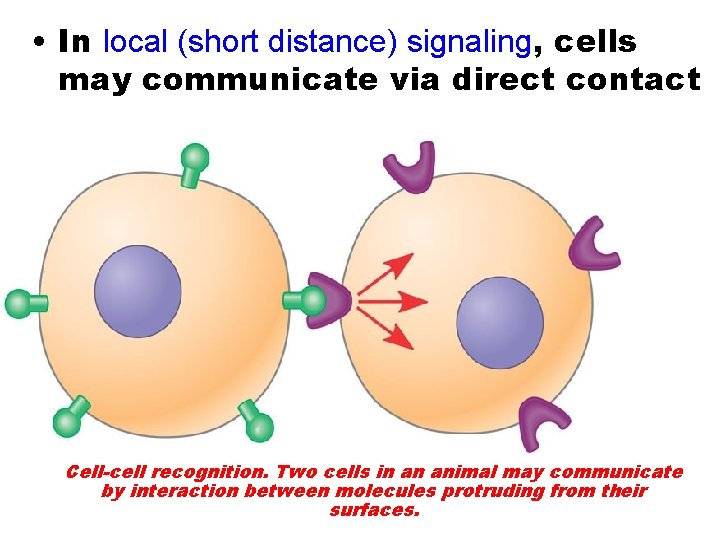 • In local (short distance) signaling, cells may communicate via direct contact

Cell-cell recognition. Two cells in an animal may communicate by interaction between molecules protruding from their surfaces.